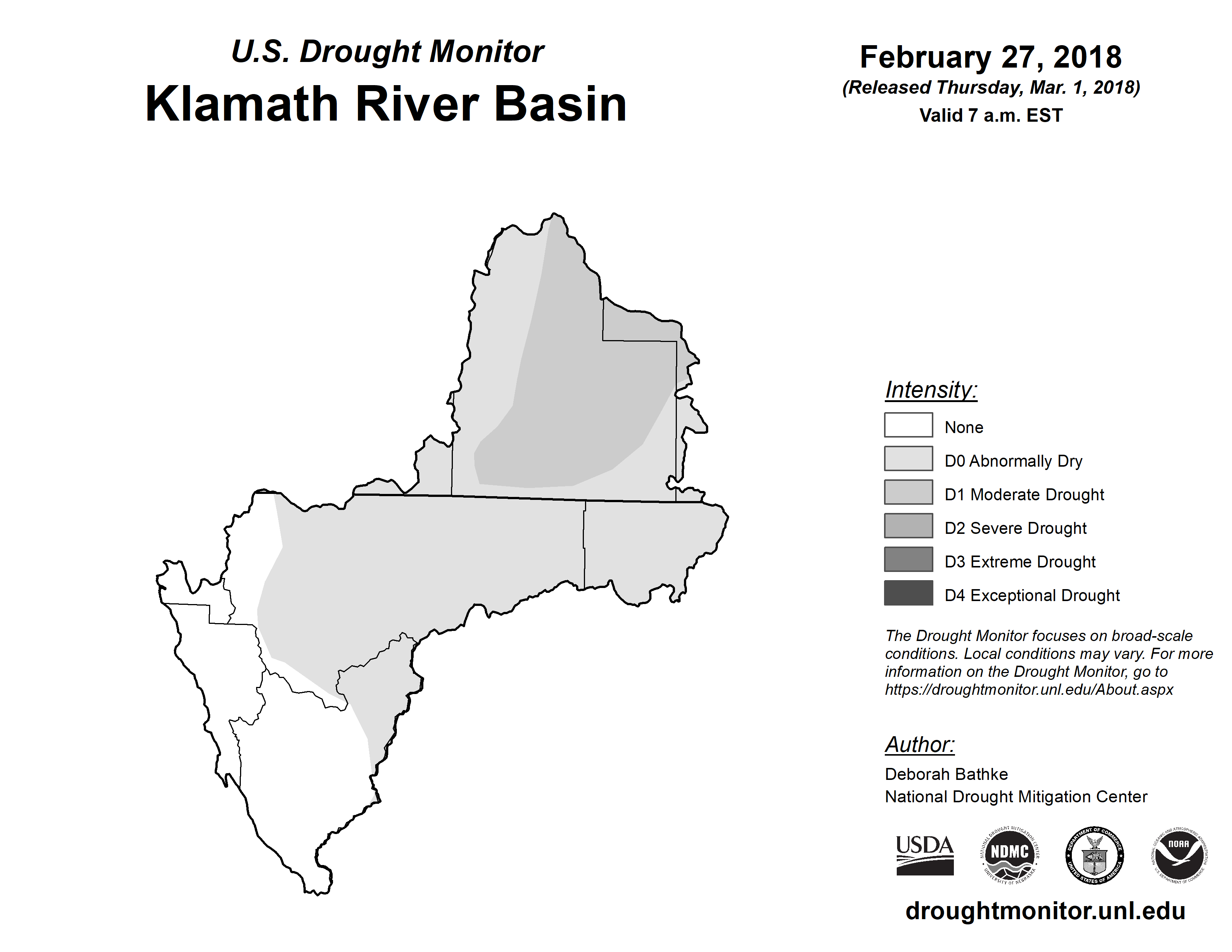 U.S. Drought Monitor
Klamath River Basin

February 27, 2018
(Released Thursday, Mar. 1, 2018)
Valid 7 a.m. EST

Intensity:
None
D0 Abnormally Dry
D1 Moderate Drought
D2 Severe Drought
D3 Extreme Drought
D4 Exceptional Drought

The Drought Monitor focuses on broad-scale conditions. Local conditions may vary. For more information on the Drought Monitor, go to https://droughtmonitor.unl.edu/About.aspx

Author:
Deborah Bathke
National Drought Mitigation Center

USDA
NATIONAL DROUGHT MITIGATION CENTER NDMC UNIVERSITY OF NEBRASKA
DEPARTMENT OF COMMERCE UNITED STATES OF AMERICA
NATIONAL OCEANIC AND ATMOSPHERIC ADMINISTRATION NOAA U.S. DEPARTMENT OF COMMERCE

droughtmonitor.unl.edu